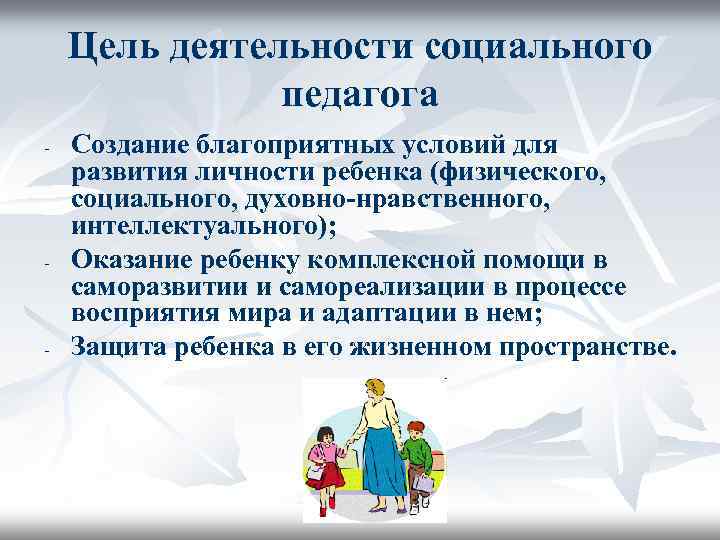 Цель деятельности социального педагога

- Создание благоприятных условий для развития личности ребенка (физического, социального, духовно-нравственного, интеллектуального);
- Оказание ребенку комплексной помощи в саморазвитии и самореализации в процессе восприятия мира и адаптации в нем;
- Защита ребенка в его жизненном пространстве.